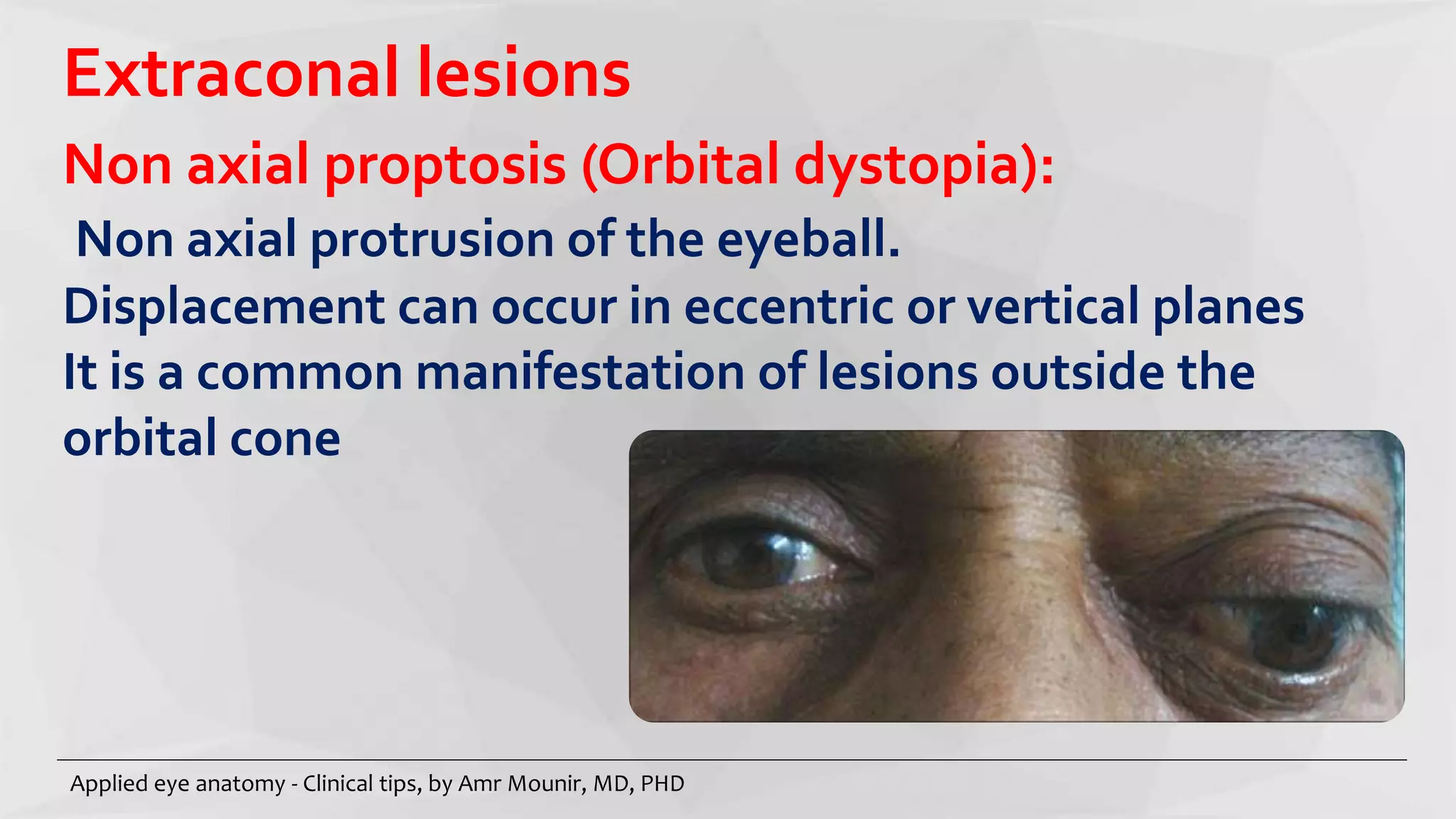 Extraconal lesions

Non axial proptosis (Orbital dystopia):

Non axial protrusion of the eyeball.

Displacement can occur in eccentric or vertical planes

It is a common manifestation of lesions outside the orbital cone

Applied eye anatomy - Clinical tips, by Amr Mounir, MD, PHD